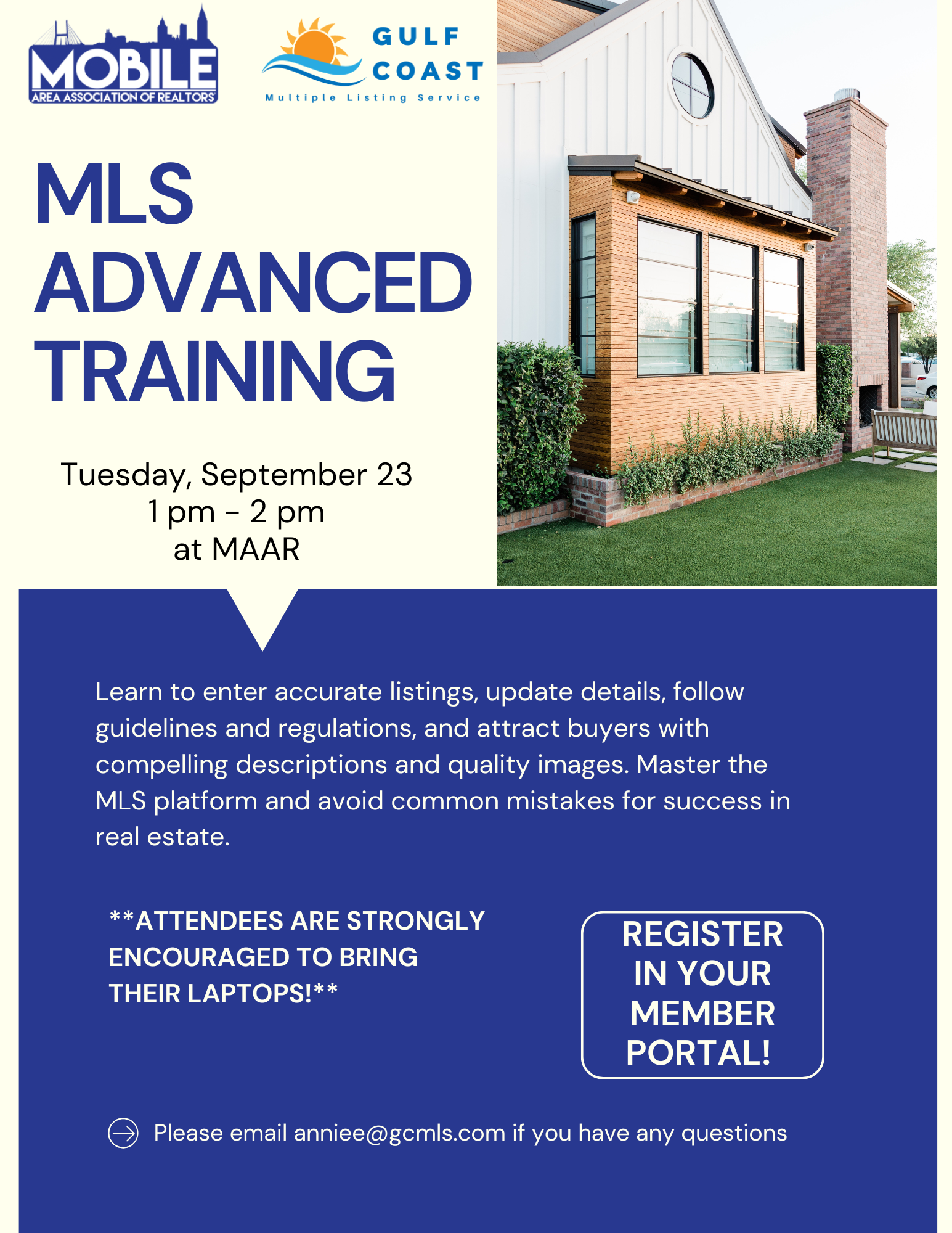 MOBILE
AREA ASSOCIATION OF REALTORS

GULF COAST
Multiple Listing Service

MLS ADVANCED TRAINING

Tuesday, September 23
1 pm - 2 pm
at MAAR

Learn to enter accurate listings, update details, follow guidelines and regulations, and attract buyers with compelling descriptions and quality images. Master the MLS platform and avoid common mistakes for success in real estate.

**ATTENDEES ARE STRONGLY ENCOURAGED TO BRING THEIR LAPTOPS!**

REGISTER IN YOUR MEMBER PORTAL!

Please email anniee@gcmls.com if you have any questions